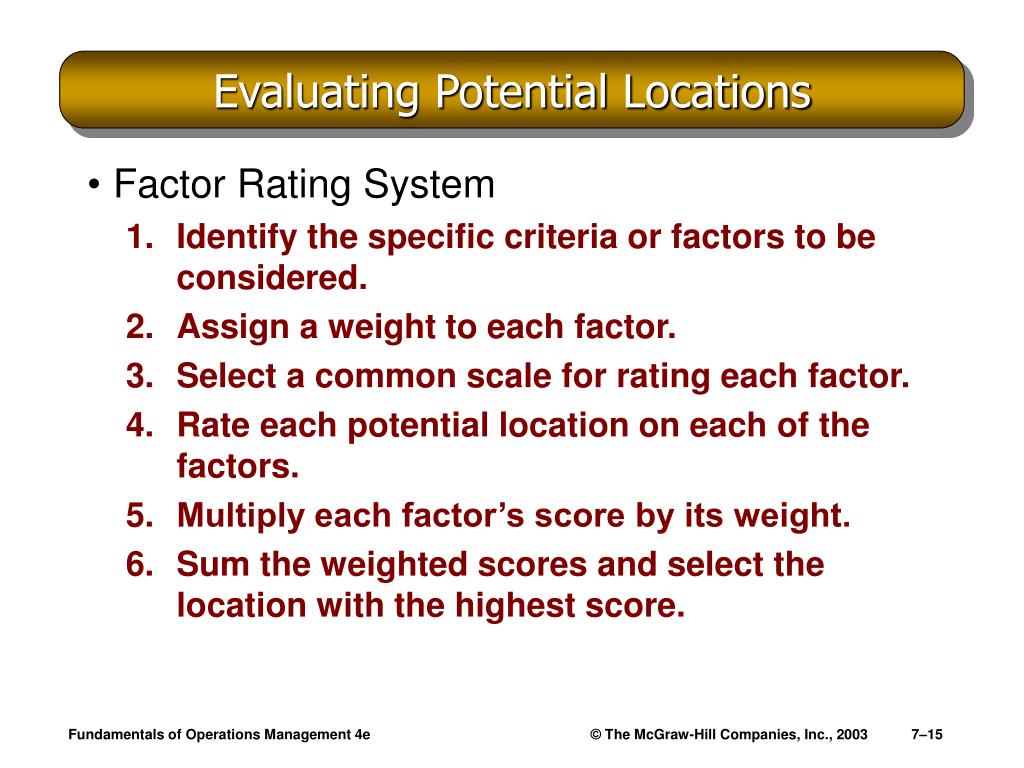 Evaluating Potential Locations

• Factor Rating System

1. Identify the specific criteria or factors to be considered.
2. Assign a weight to each factor.
3. Select a common scale for rating each factor.
4. Rate each potential location on each of the factors.
5. Multiply each factor’s score by its weight.
6. Sum the weighted scores and select the location with the highest score.

Fundamentals of Operations Management 4e

© The McGraw-Hill Companies, Inc., 2003

7–15